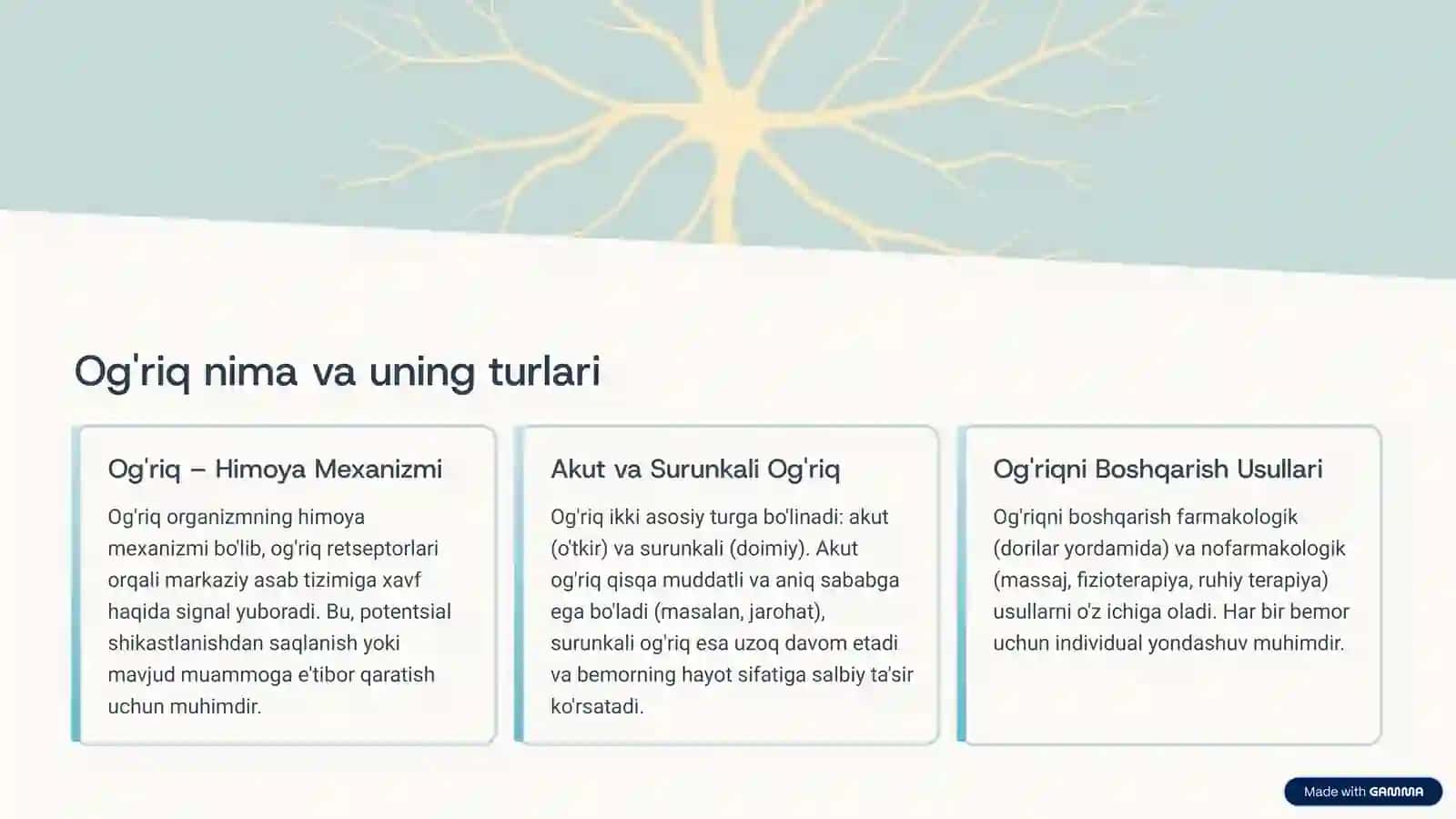 Og'riq nima va uning turlari

Og'riq – Himoya Mexanizmi

Og'riq organizmning himoya mexanizmi bo'lib, og'riq retseptorlari orqali markaziy asab tizimiga xavf haqida signal yuboradi. Bu, potentsial shikastlanishdan saqlanish yoki mavjud muammoga e'tibor qaratish uchun muhimdir.

Akut va Surunkali Og'riq

Og'riq ikki asosiy turga bo'linadi: akut (o'tkir) va surunkali (doimiy). Akut og'riq qisqa muddatli va aniq sababga ega bo'ladi (masalan, jarohat), surunkali og'riq esa uzoq davom etadi va bemorning hayot sifatiga salbiy ta'sir ko'rsatadi.

Og'riqni Boshqarish Usullari

Og'riqni boshqarish farmakologik (dorilar yordamida) va nofarmakologik (massaj, fizioterapiya, ruhiy terapiya) usullarni o'z ichiga oladi. Har bir bemor uchun individual yondashuv muhimdir.

Made with GAMMA